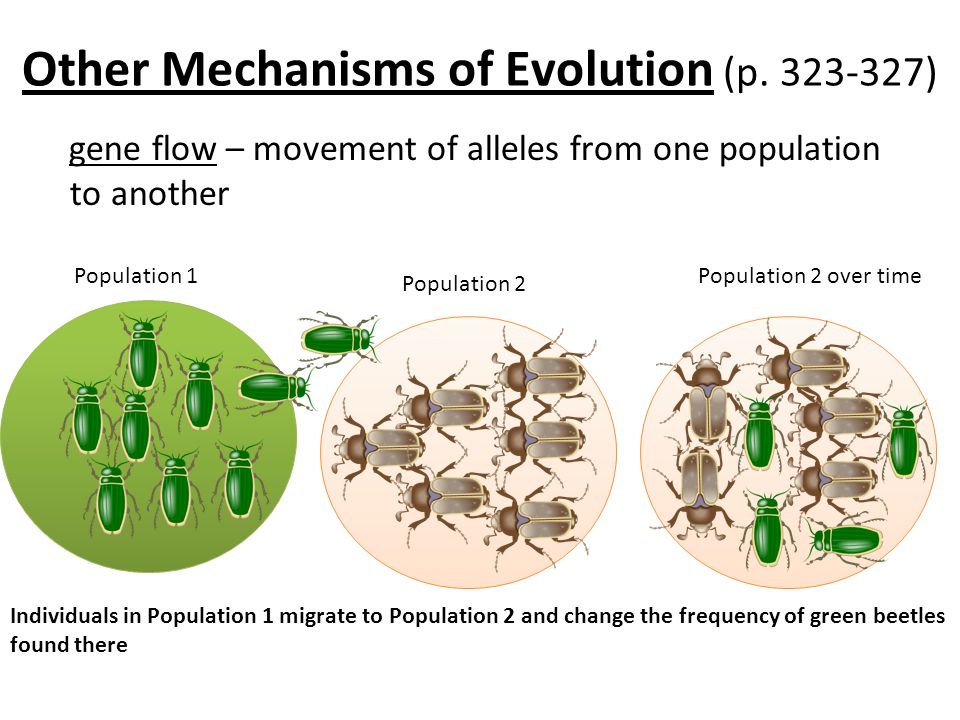 Other Mechanisms of Evolution (p. 323-327)

gene flow – movement of alleles from one population to another

Population 1

Population 2

Population 2 over time

Individuals in Population 1 migrate to Population 2 and change the frequency of green beetles found there